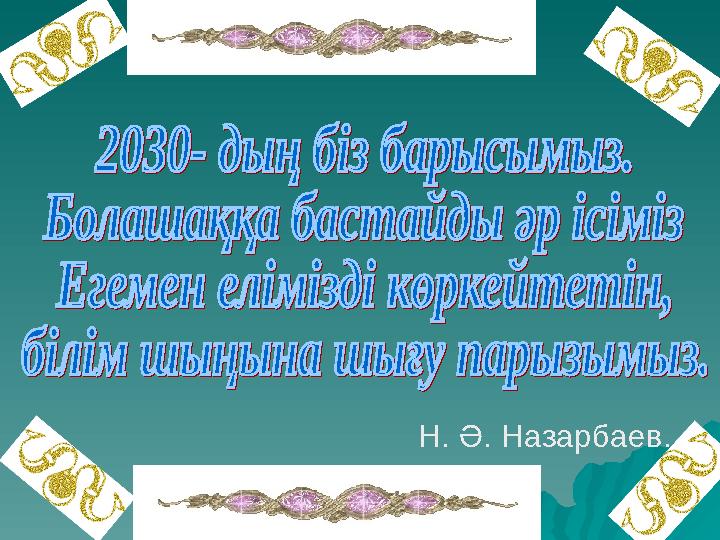 2030- дың біз барысымыз.
Болашаққа бастайды әр ісіміз
Егемен елімізді көркейтетін,
білім шыңына шығу парызымыз.

Н. Ә. Назарбаев.